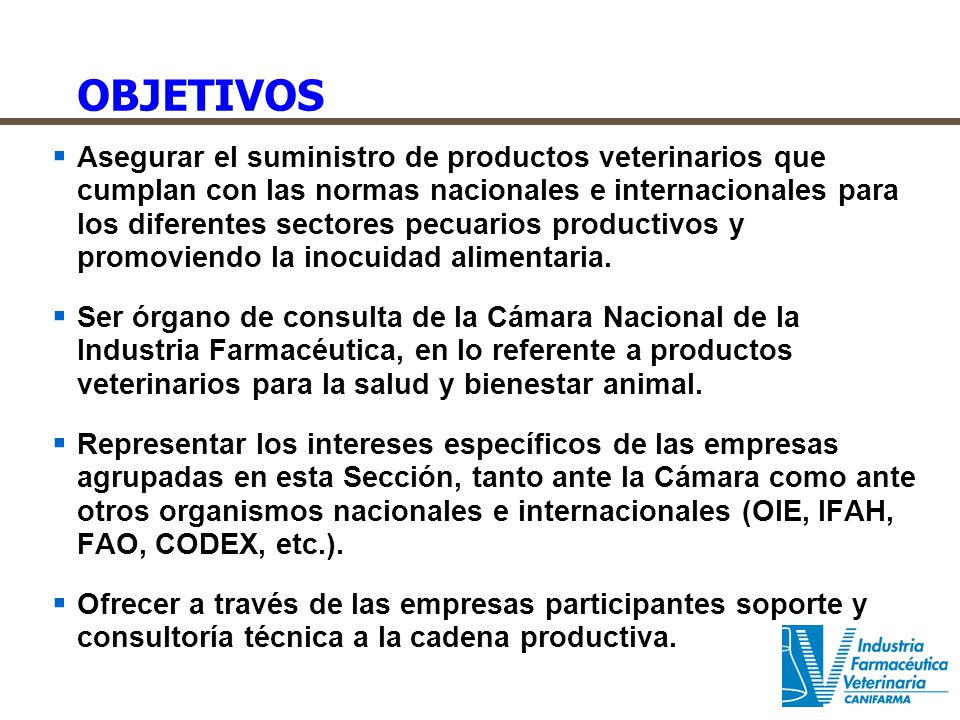 OBJETIVOS

▪ Asegurar el suministro de productos veterinarios que cumplan con las normas nacionales e internacionales para los diferentes sectores pecuarios productivos y promoviendo la inocuidad alimentaria.

▪ Ser órgano de consulta de la Cámara Nacional de la Industria Farmacéutica, en lo referente a productos veterinarios para la salud y bienestar animal.

▪ Representar los intereses específicos de las empresas agrupadas en esta Sección, tanto ante la Cámara como ante otros organismos nacionales e internacionales (OIE, IFAH, FAO, CODEX, etc.).

▪ Ofrecer a través de las empresas participantes soporte y consultoría técnica a la cadena productiva.

Industria Farmacéutica Veterinaria CANIFARMA